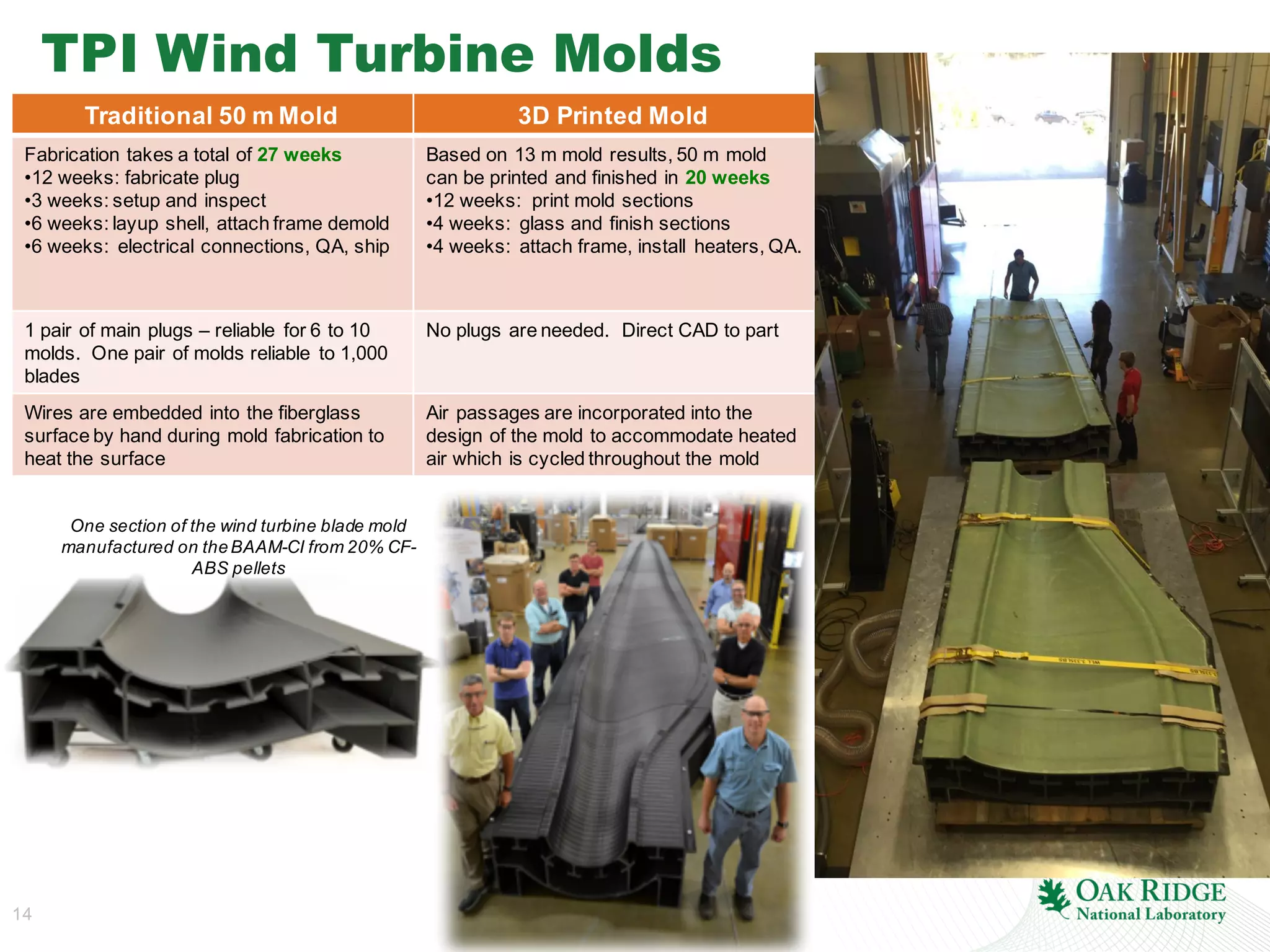 TPI Wind Turbine Molds

| Traditional 50 m Mold | 3D Printed Mold |
|---|---|
| Fabrication takes a total of 27 weeks •12 weeks: fabricate plug •3 weeks: setup and inspect •6 weeks: layup shell, attach frame demold •6 weeks: electrical connections, QA, ship | Based on 13 m mold results, 50 m mold can be printed and finished in 20 weeks •12 weeks: print mold sections •4 weeks: glass and finish sections •4 weeks: attach frame, install heaters, QA. |
| 1 pair of main plugs – reliable for 6 to 10 molds. One pair of molds reliable to 1,000 blades | No plugs are needed. Direct CAD to part |
| Wires are embedded into the fiberglass surface by hand during mold fabrication to heat the surface | Air passages are incorporated into the design of the mold to accommodate heated air which is cycled throughout the mold |

One section of the wind turbine blade mold manufactured on the BAAM-CI from 20% CF-ABS pellets

14

OAK RIDGE
National Laboratory